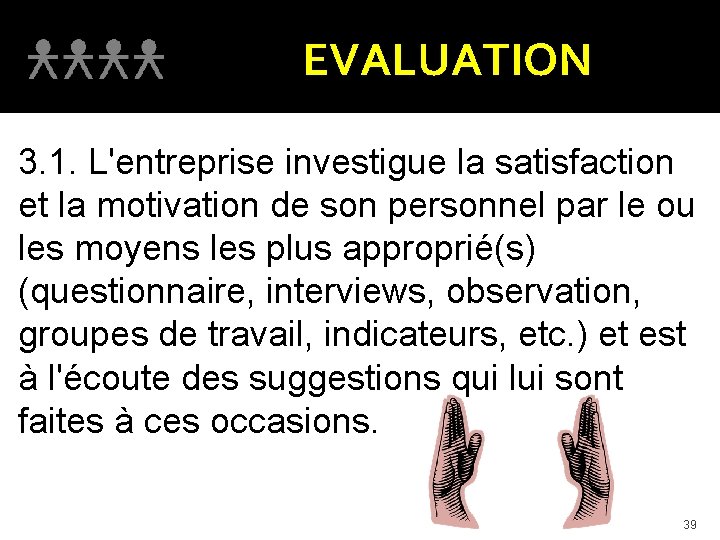 EVALUATION

3.1. L'entreprise investigue la satisfaction et la motivation de son personnel par le ou les moyens les plus approprié(s) (questionnaire, interviews, observation, groupes de travail, indicateurs, etc.) et est à l'écoute des suggestions qui lui sont faites à ces occasions.

39